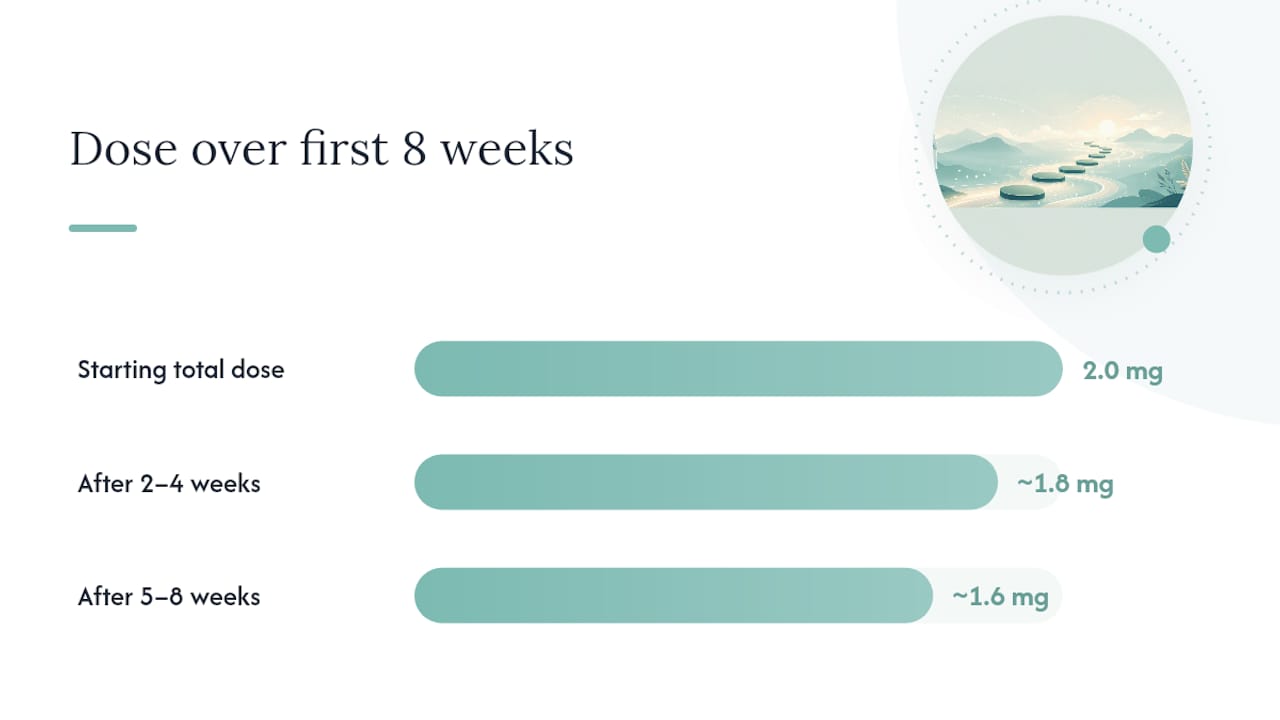 Dose over first 8 weeks

Starting total dose 2.0 mg

After 2–4 weeks ~1.8 mg

After 5–8 weeks ~1.6 mg